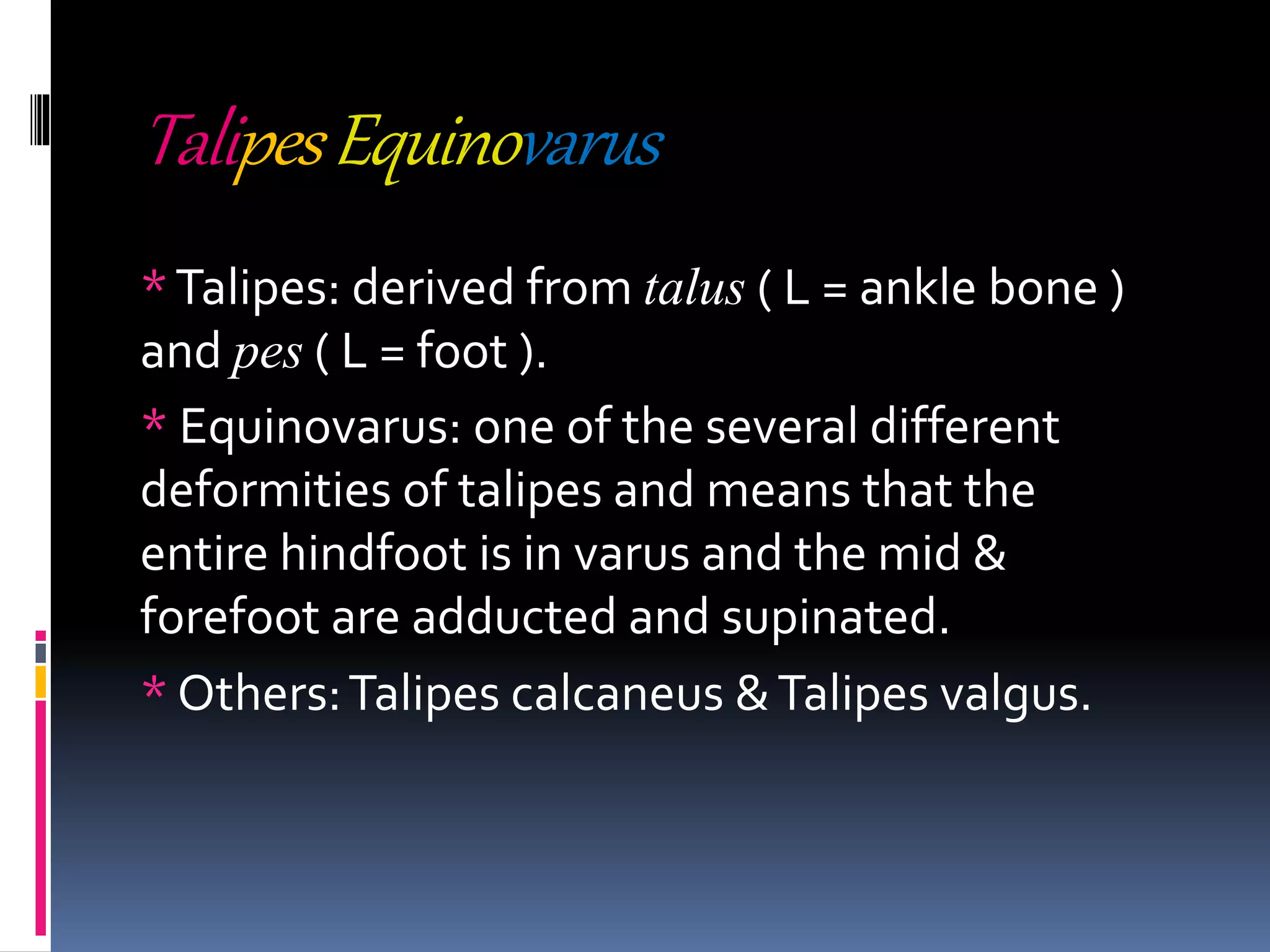 Talipes Equinovarus

* Talipes: derived from talus ( L = ankle bone ) and pes ( L = foot ).

* Equinovarus: one of the several different deformities of talipes and means that the entire hindfoot is in varus and the mid & forefoot are adducted and supinated.

* Others: Talipes calcaneus & Talipes valgus.